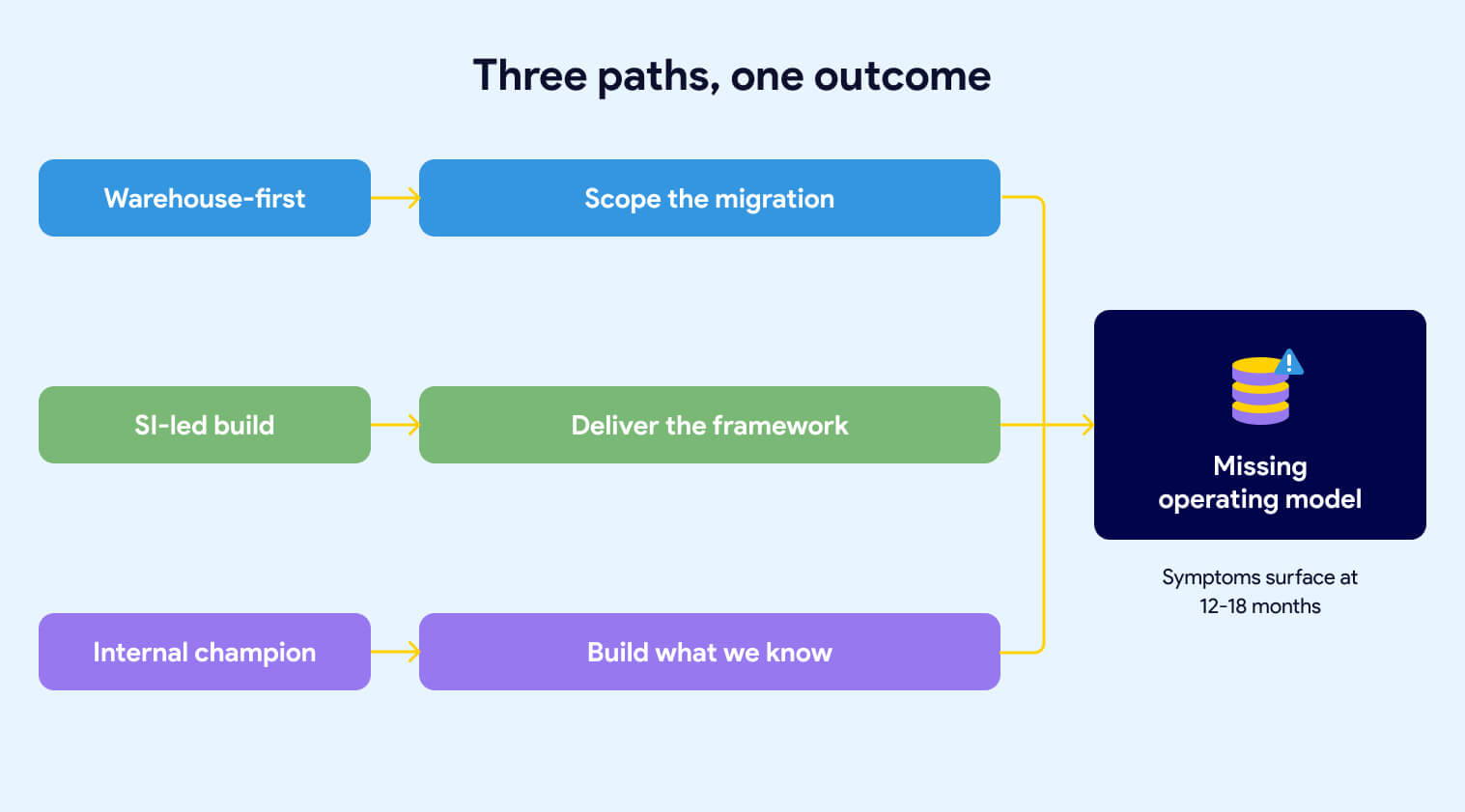 Three paths, one outcome

Warehouse-first

Scope the migration

SI-led build

Deliver the framework

Internal champion

Build what we know

Missing operating model

Symptoms surface at 12-18 months